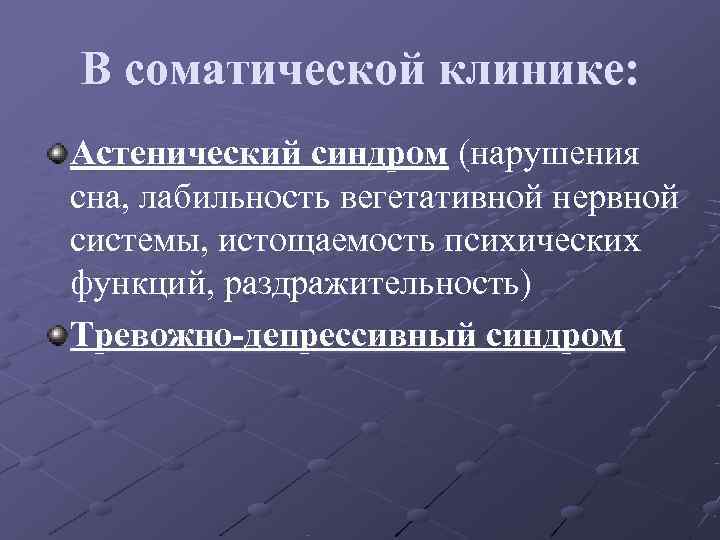 В соматической клинике:

Астенический синдром (нарушения сна, лабильность вегетативной нервной системы, истощаемость психических функций, раздражительность)

Тревожно-депрессивный синдром